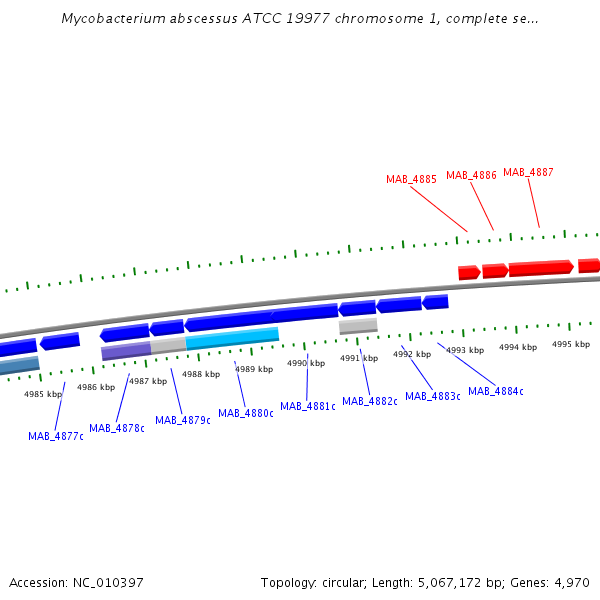 Mycobacterium abscessus ATCC 19977 chromosome 1, complete se...

MAB_4885
MAB_4886
MAB_4887

4985 kbp
4986 kbp
4987 kbp
4988 kbp
4989 kbp
4990 kbp
4991 kbp
4992 kbp
4993 kbp
4994 kbp
4995 kbp

MAB_4877c
MAB_4878c
MAB_4879c
MAB_4880c
MAB_4881c
MAB_4882c
MAB_4883c
MAB_4884c

Accession: NC_010397

Topology: circular; Length: 5,067,172 bp; Genes: 4,970